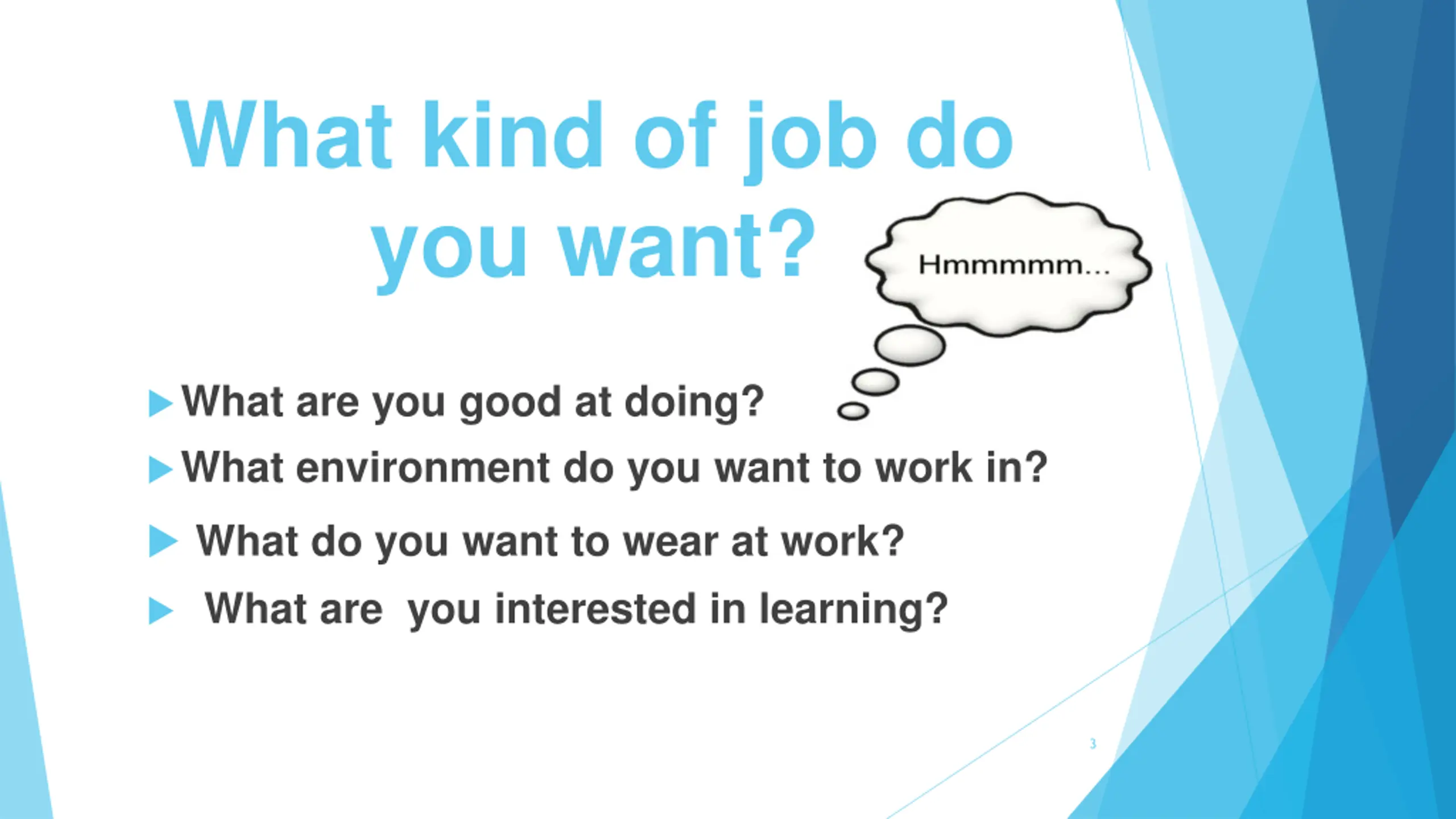 What kind of job do you want?

Hmmmmm...

What are you good at doing?

What environment do you want to work in?

What do you want to wear at work?

What are  you interested in learning?

3